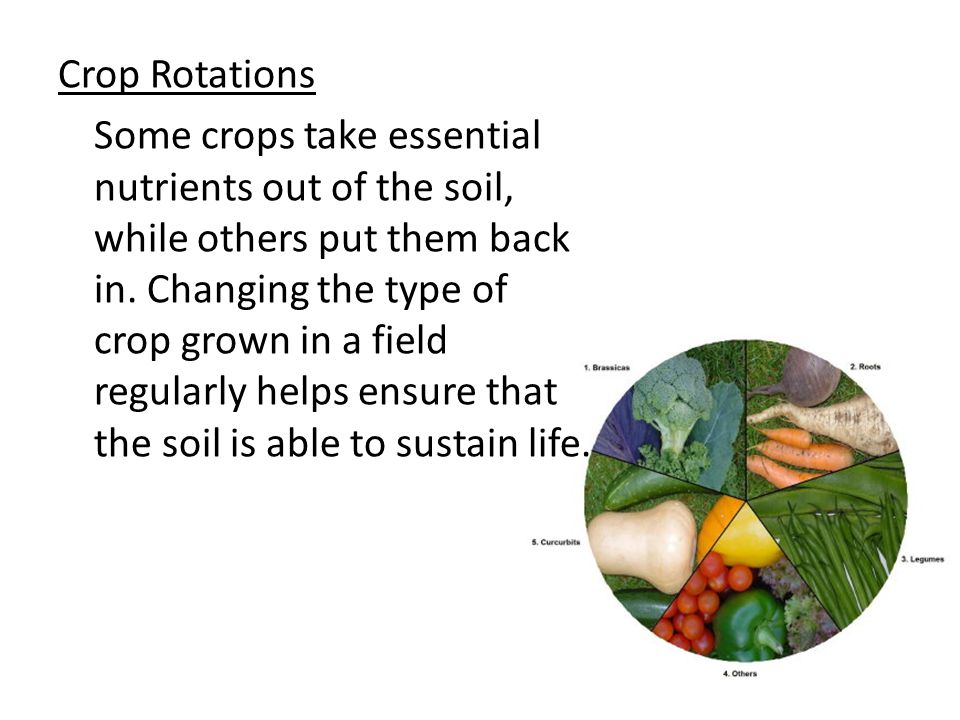 Crop Rotations

Some crops take essential nutrients out of the soil, while others put them back in. Changing the type of crop grown in a field regularly helps ensure that the soil is able to sustain life.

1. Brassicas
2. Roots
3. Legumes
4. Others
5. Curcurbits